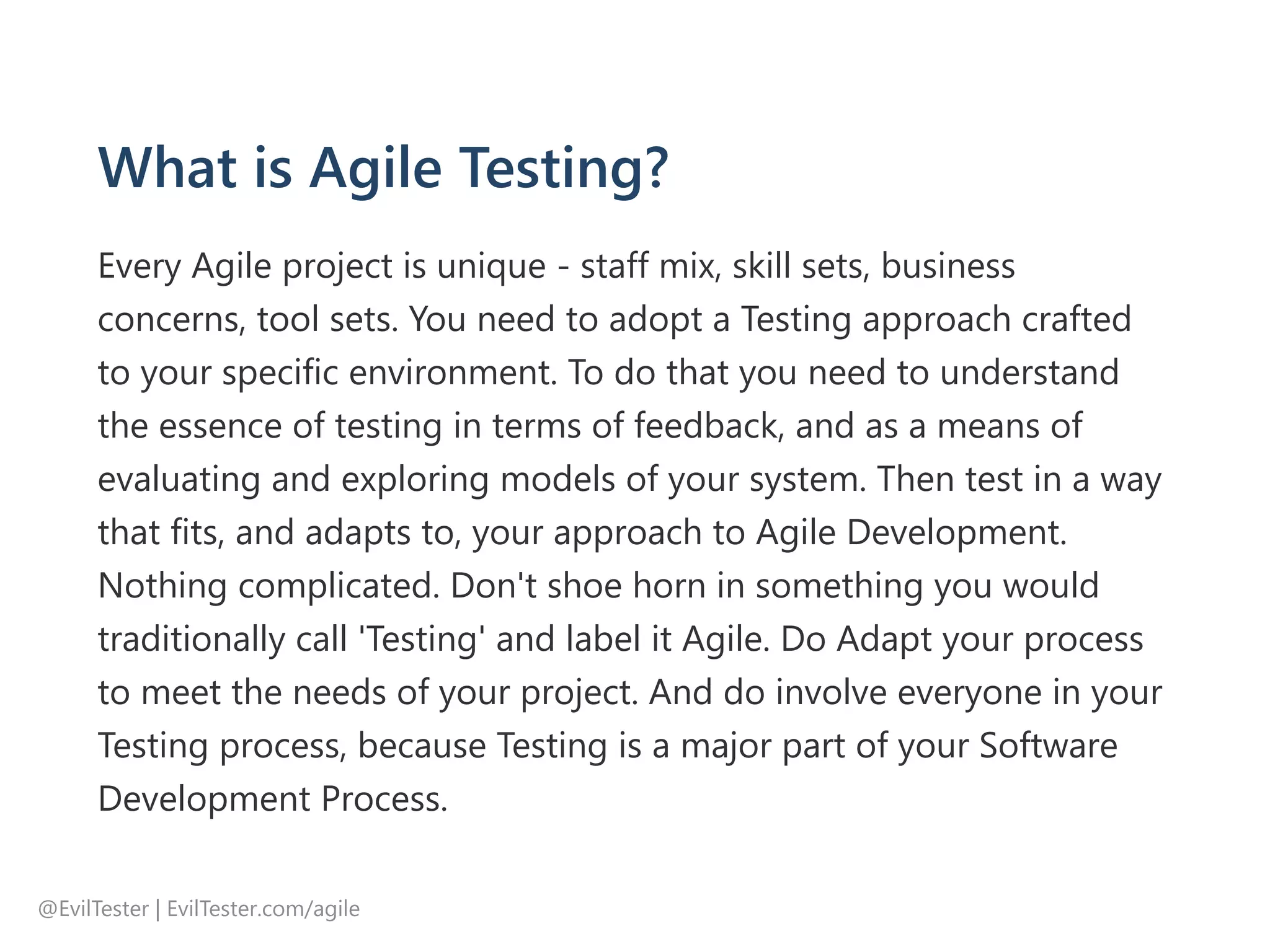 What is Agile Testing?

Every Agile project is unique - staff mix, skill sets, business concerns, tool sets. You need to adopt a Testing approach crafted to your specific environment. To do that you need to understand the essence of testing in terms of feedback, and as a means of evaluating and exploring models of your system. Then test in a way that fits, and adapts to, your approach to Agile Development. Nothing complicated. Don't shoe horn in something you would traditionally call 'Testing' and label it Agile. Do Adapt your process to meet the needs of your project. And do involve everyone in your Testing process, because Testing is a major part of your Software Development Process.

@EvilTester | EvilTester.com/agile